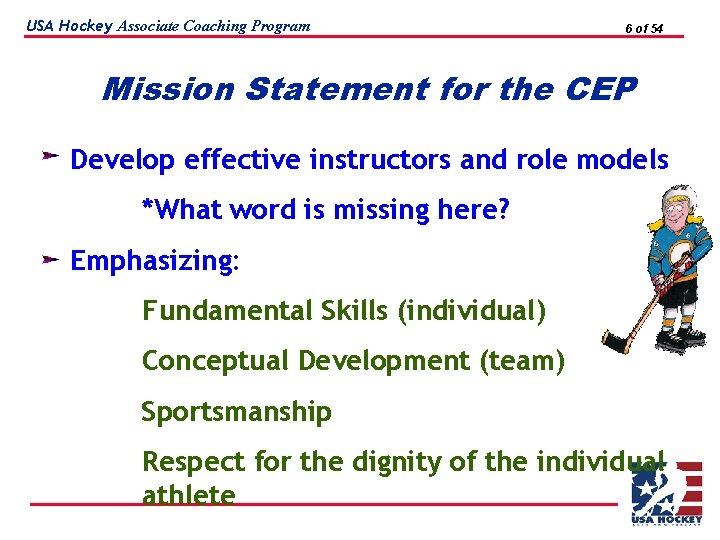 USA Hockey Associate Coaching Program

6 of 54

Mission Statement for the CEP

Develop effective instructors and role models

*What word is missing here?

Emphasizing:

Fundamental Skills (individual)

Conceptual Development (team)

Sportsmanship

Respect for the dignity of the individual athlete

USA HOCKEY